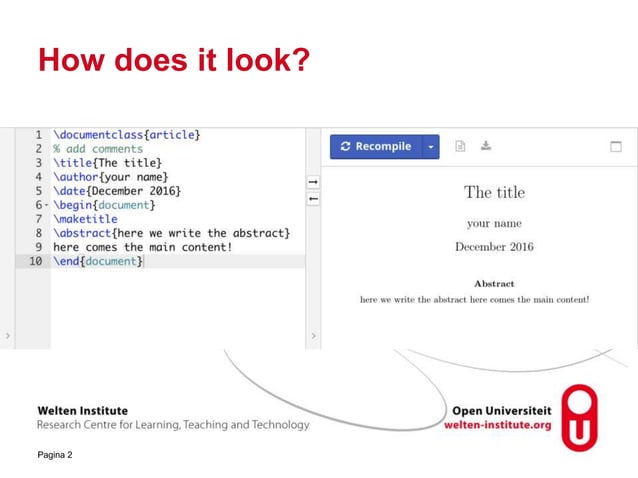 How does it look?

1 \documentclass{article}
2 % add comments
3 \title{The title}
4 \author{your name}
5 \date{December 2016}
6 \begin{document}
7 \maketitle
8 \abstract{here we write the abstract}
9 here comes the main content!
10 \end{document}

Recompile

The title

your name

December 2016

Abstract

here we write the abstract here comes the main content!

Welten Institute
Research Centre for Learning, Teaching and Technology

Open Universiteit
welten-institute.org

Pagina 2